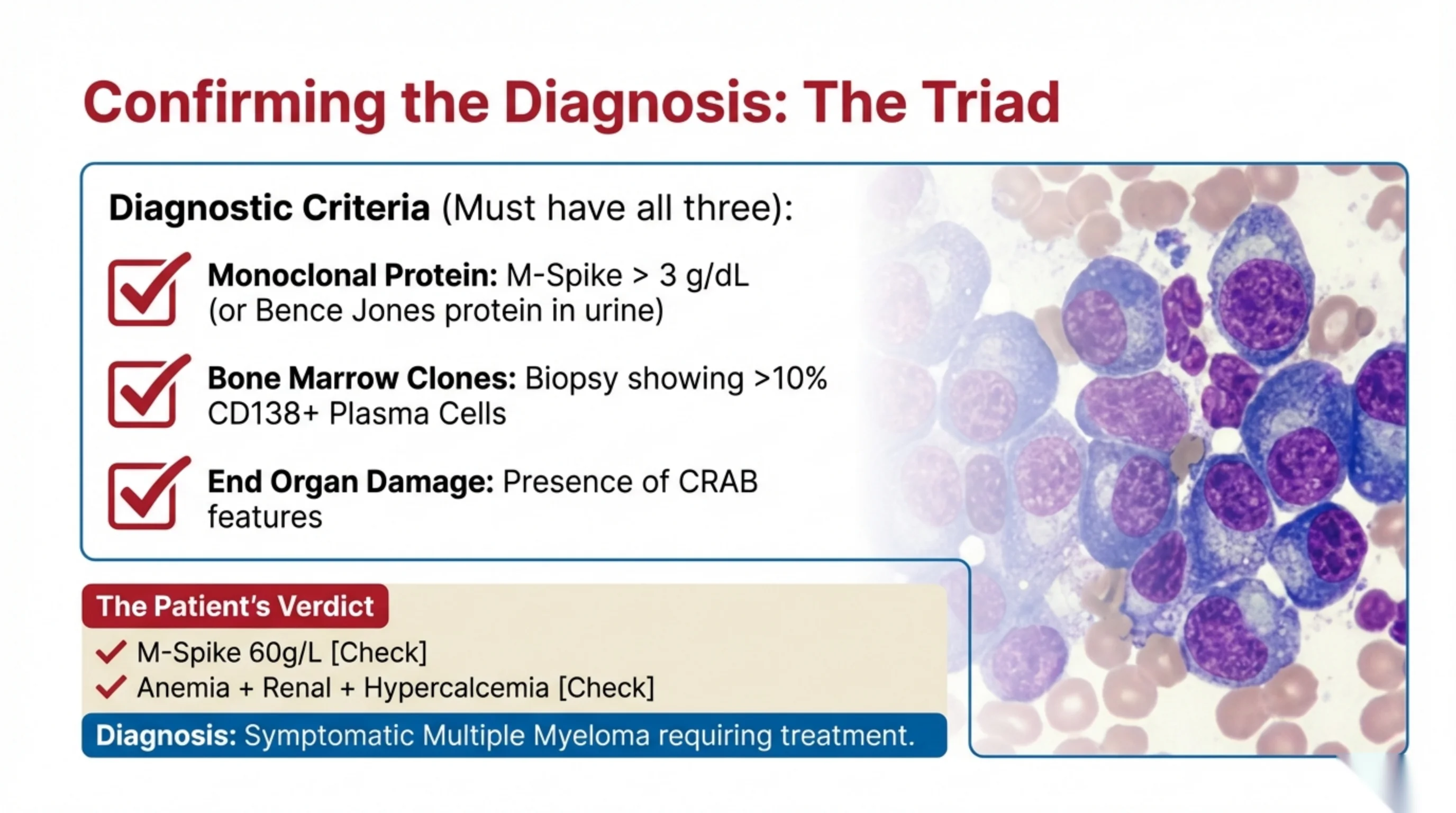 Confirming the Diagnosis: The Triad

Diagnostic Criteria (Must have all three):

Monoclonal Protein: M-Spike > 3 g/dL (or Bence Jones protein in urine)

Bone Marrow Clones: Biopsy showing >10% CD138+ Plasma Cells

End Organ Damage: Presence of CRAB features

The Patient's Verdict

M-Spike 60g/L [Check]

Anemia + Renal + Hypercalcemia [Check]

Diagnosis: Symptomatic Multiple Myeloma requiring treatment.